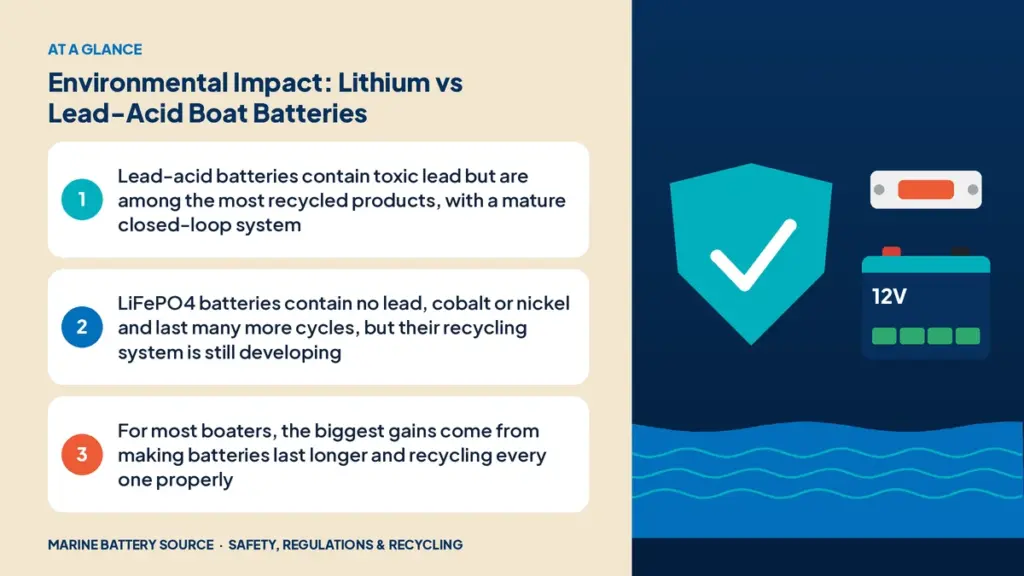 AT A GLANCE

Environmental Impact: Lithium vs Lead-Acid Boat Batteries

1 Lead-acid batteries contain toxic lead but are among the most recycled products, with a mature closed-loop system

2 LiFePO4 batteries contain no lead, cobalt or nickel and last many more cycles, but their recycling system is still developing

3 For most boaters, the biggest gains come from making batteries last longer and recycling every one properly

MARINE BATTERY SOURCE · SAFETY, REGULATIONS & RECYCLING

12V